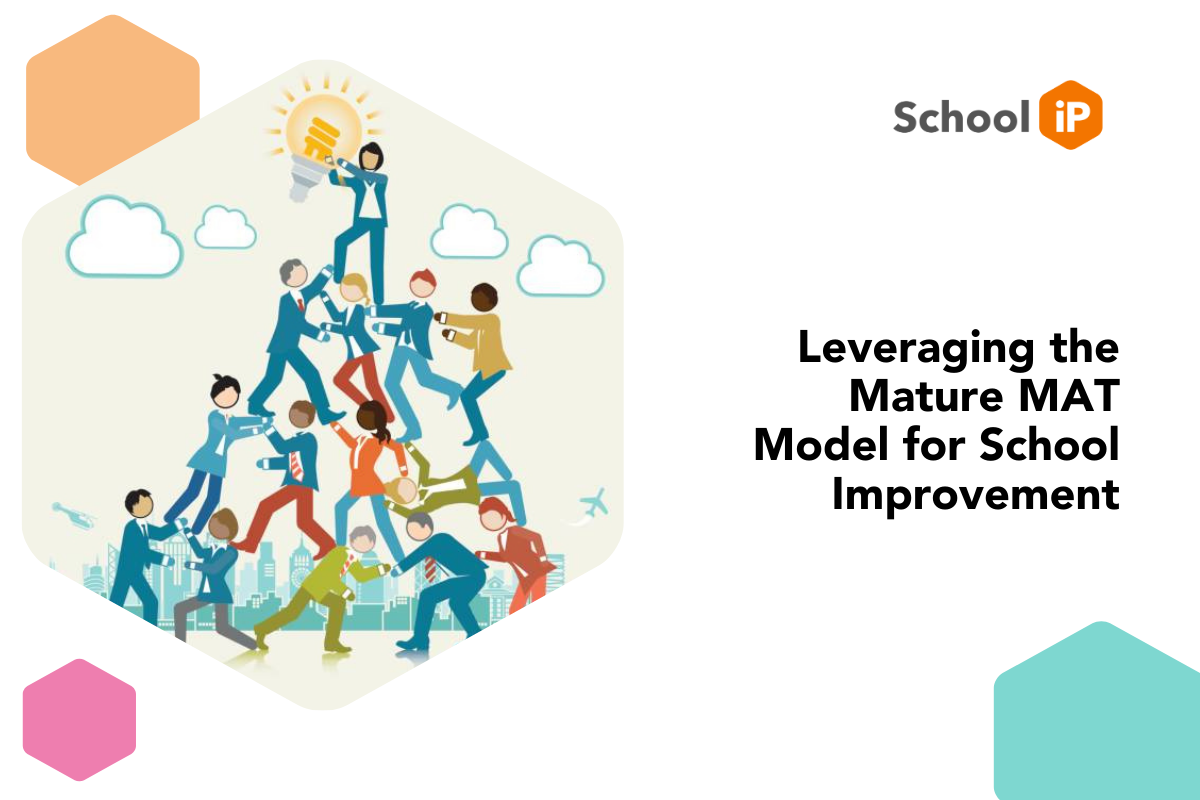 School iP

Leveraging the Mature MAT Model for School Improvement